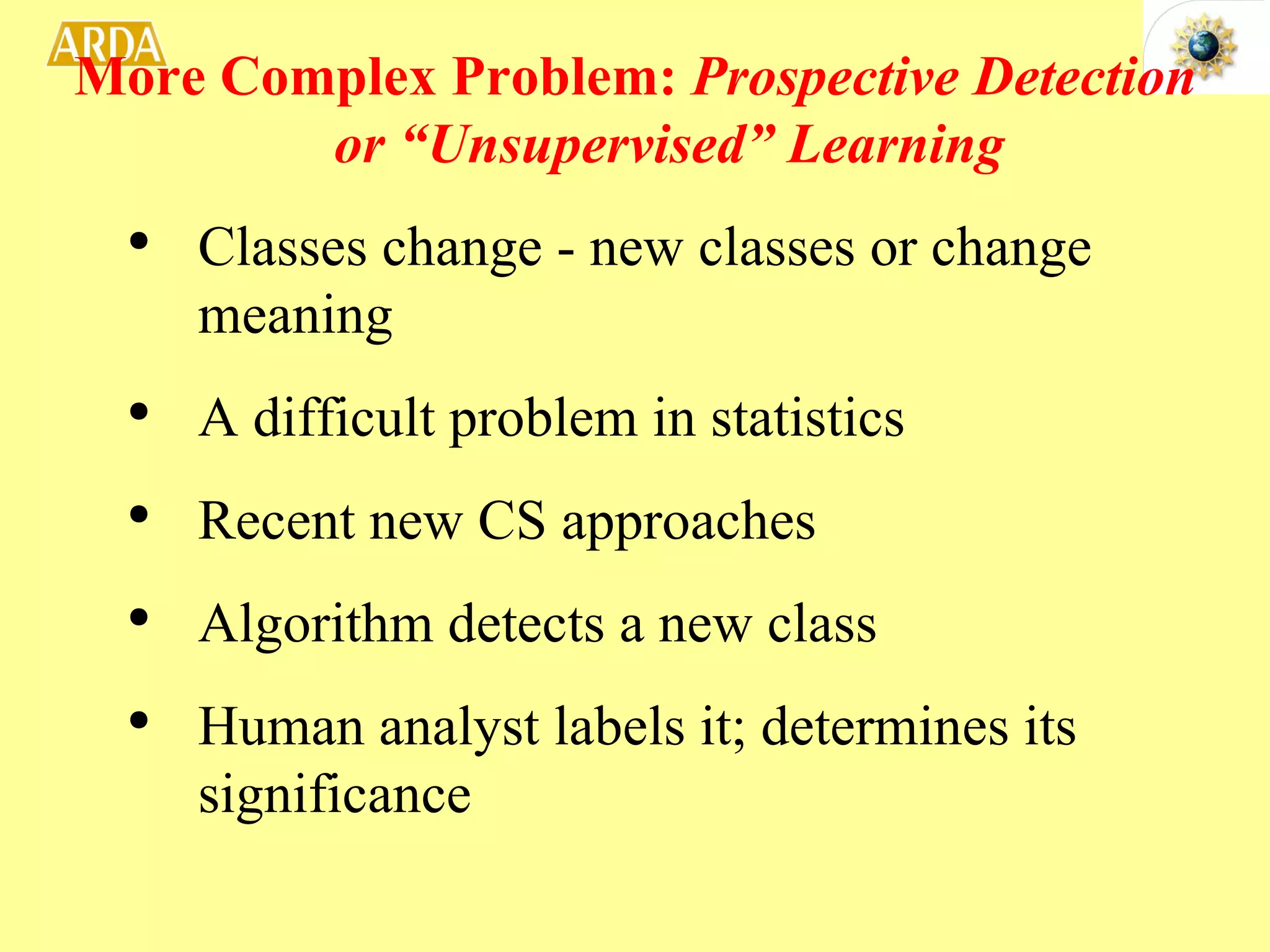 ARDA

More Complex Problem: Prospective Detection or “Unsupervised” Learning

• Classes change - new classes or change meaning

• A difficult problem in statistics

• Recent new CS approaches

• Algorithm detects a new class

• Human analyst labels it; determines its significance